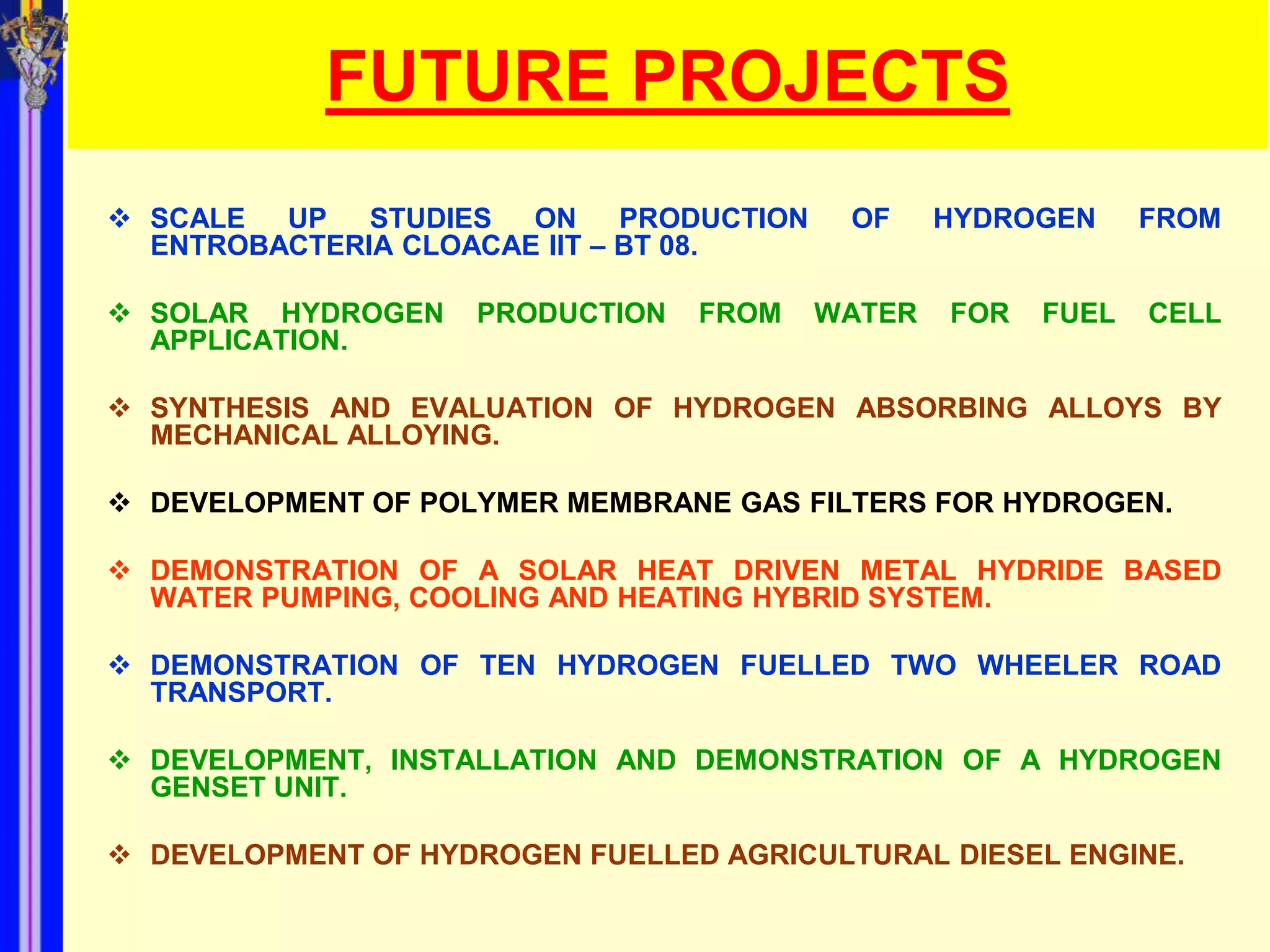 FUTURE PROJECTS

❖ SCALE UP STUDIES ON PRODUCTION OF HYDROGEN FROM ENTROBACTERIA CLOACAE IIT – BT 08.

❖ SOLAR HYDROGEN PRODUCTION FROM WATER FOR FUEL CELL APPLICATION.

❖ SYNTHESIS AND EVALUATION OF HYDROGEN ABSORBING ALLOYS BY MECHANICAL ALLOYING.

❖ DEVELOPMENT OF POLYMER MEMBRANE GAS FILTERS FOR HYDROGEN.

❖ DEMONSTRATION OF A SOLAR HEAT DRIVEN METAL HYDRIDE BASED WATER PUMPING, COOLING AND HEATING HYBRID SYSTEM.

❖ DEMONSTRATION OF TEN HYDROGEN FUELLED TWO WHEELER ROAD TRANSPORT.

❖ DEVELOPMENT, INSTALLATION AND DEMONSTRATION OF A HYDROGEN GENSET UNIT.

❖ DEVELOPMENT OF HYDROGEN FUELLED AGRICULTURAL DIESEL ENGINE.